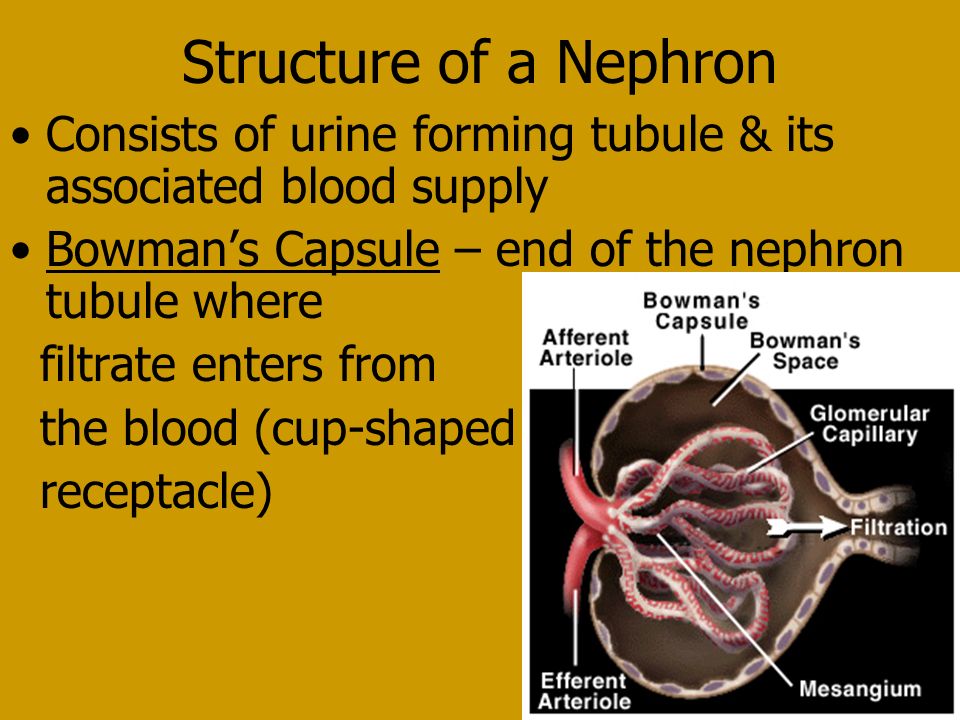 Structure of a Nephron

• Consists of urine forming tubule & its associated blood supply

• Bowman's Capsule – end of the nephron tubule where filtrate enters from the blood (cup-shaped receptacle)

Bowman's Capsule
Afferent Arteriole
Bowman's Space
Glomerular Capillary
Filtration
Efferent Arteriole
Mesangium